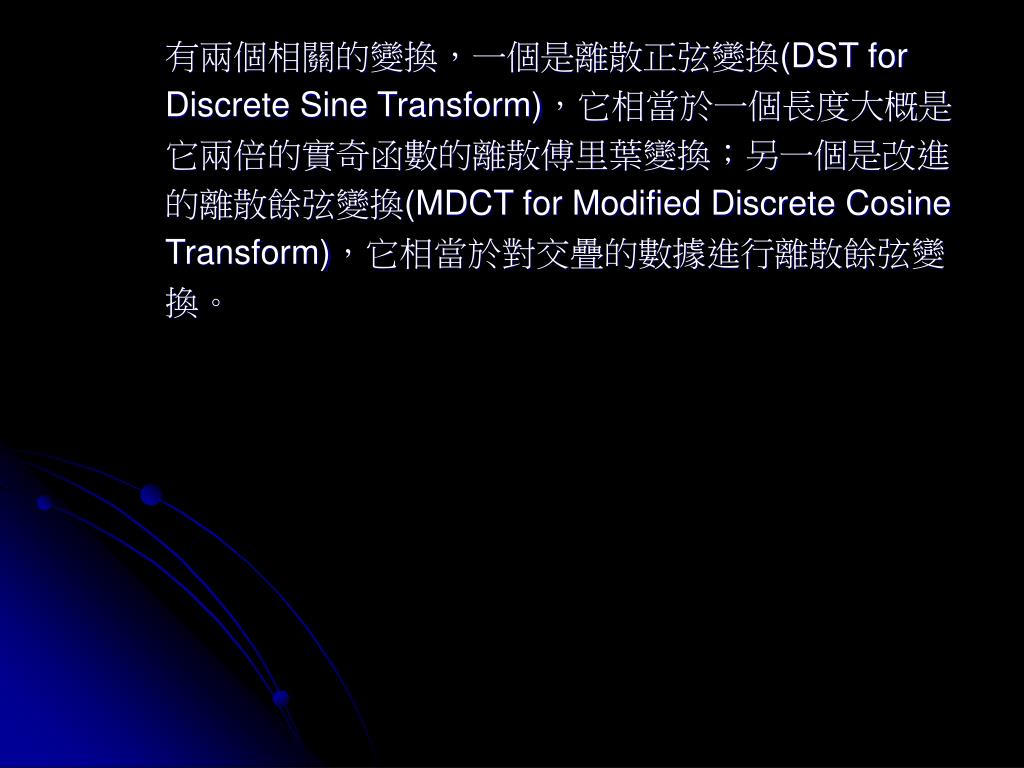 有兩個相關的變換，一個是離散正弦變換(DST for Discrete Sine Transform)，它相當於一個長度大概是它兩倍的實奇函數的離散傅里葉變換；另一個是改進的離散餘弦變換(MDCT for Modified Discrete Cosine Transform)，它相當於對交疊的數據進行離散餘弦變換。